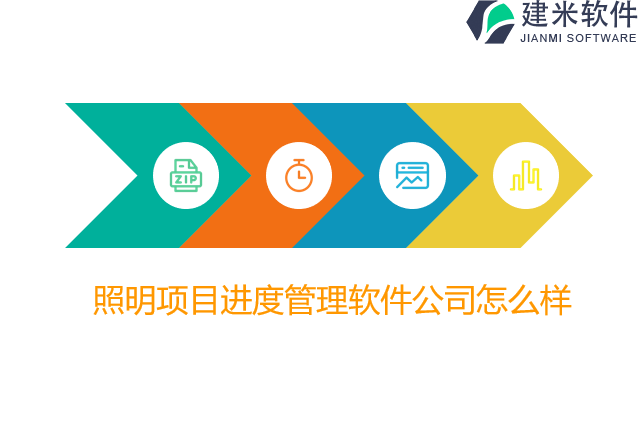 建米软件
JIANMI SOFTWARE

ZIP

照明项目进度管理软件公司怎么样